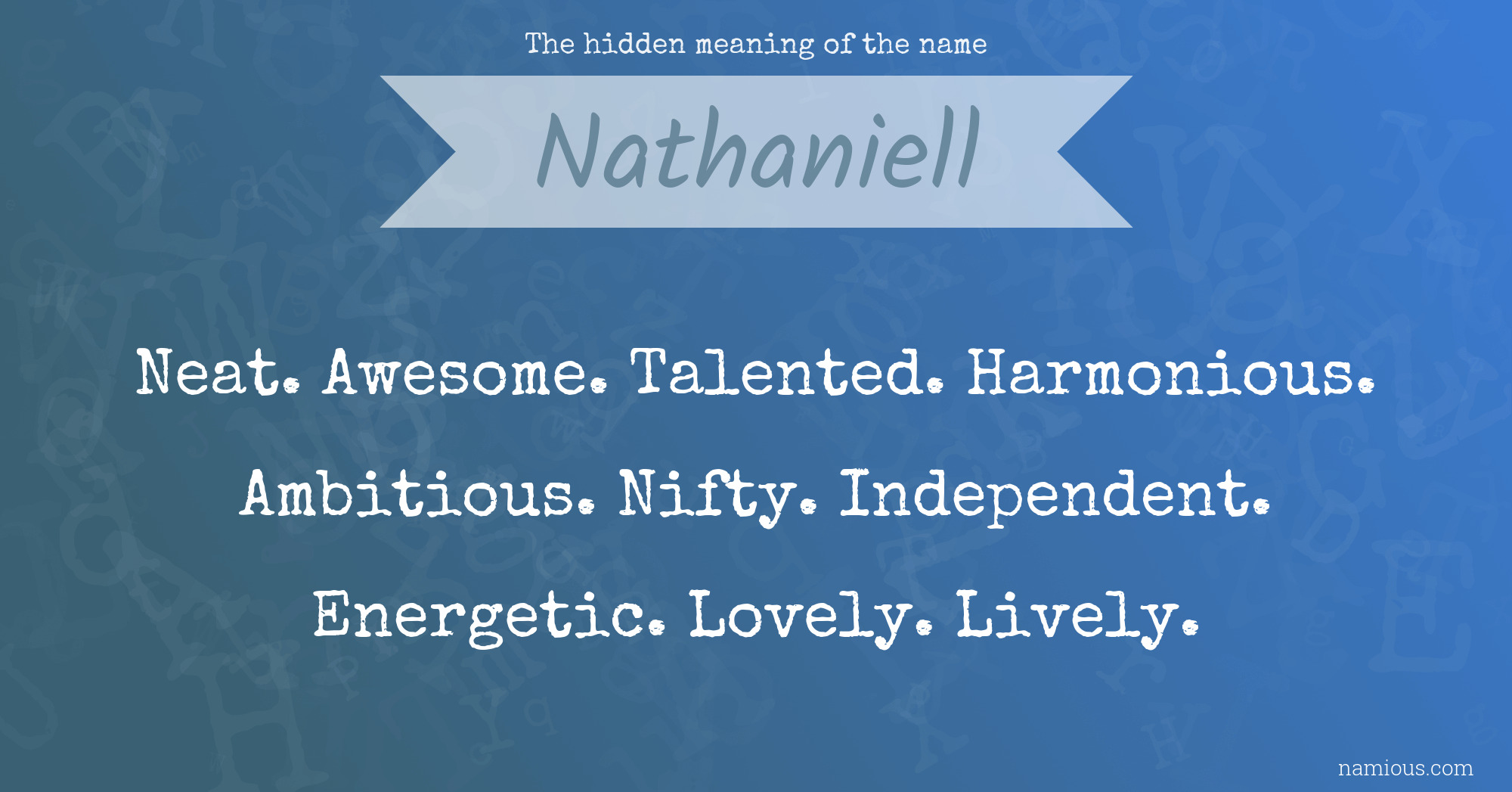 The hidden meaning of the name

Nathaniell

Neat. Awesome. Talented. Harmonious. Ambitious. Nifty. Independent. Energetic. Lovely. Lively.

namious.com